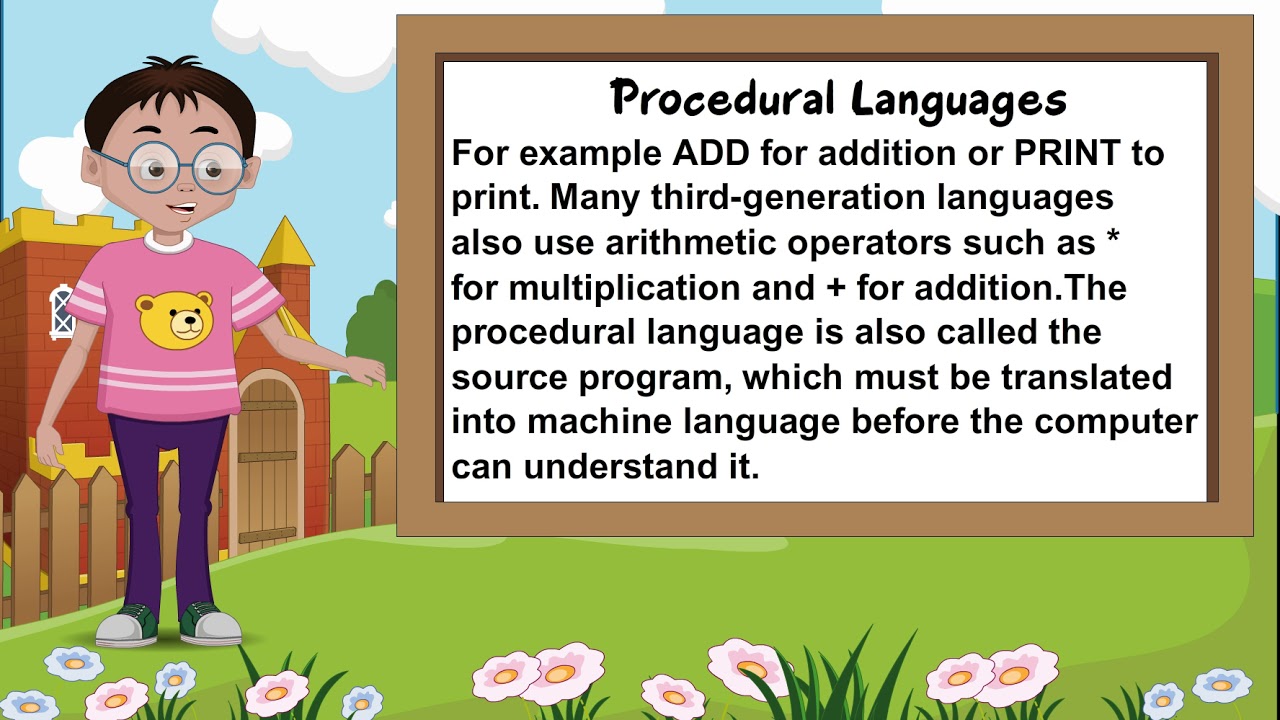 Procedural Languages

For example ADD for addition or PRINT to print. Many third-generation languages also use arithmetic operators such as * for multiplication and + for addition.The procedural language is also called the source program, which must be translated into machine language before the computer can understand it.